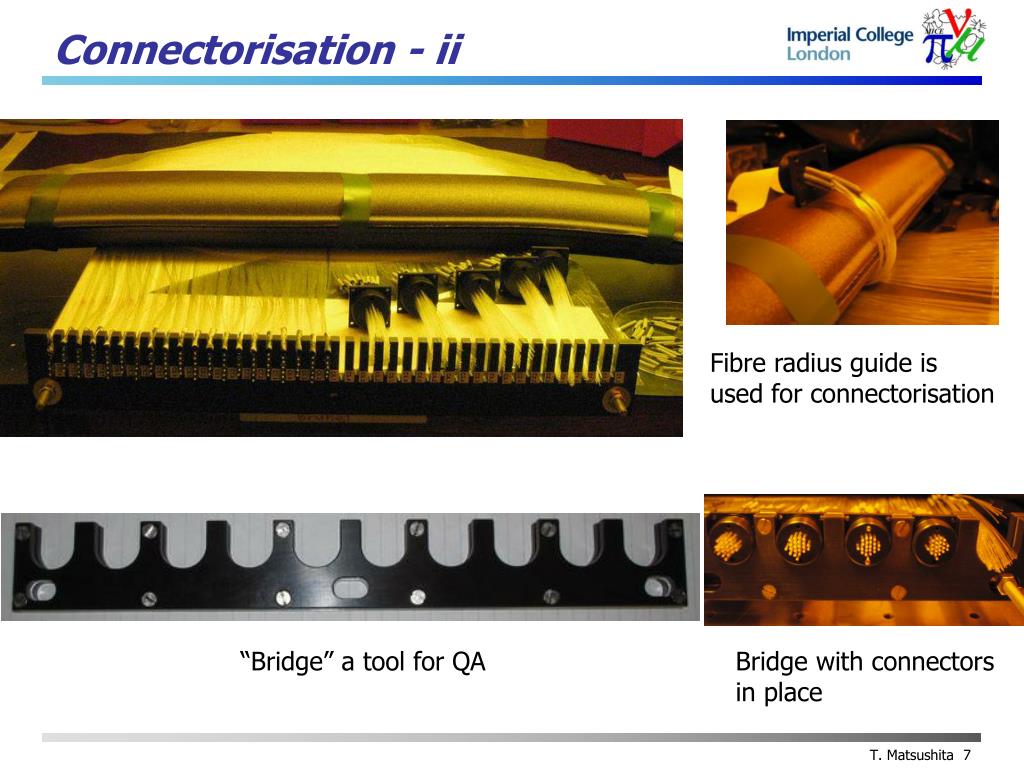 Connectorisation - ii

Imperial College London

MICE

Fibre radius guide is used for connectorisation

“Bridge” a tool for QA

Bridge with connectors in place

T. Matsushita 7